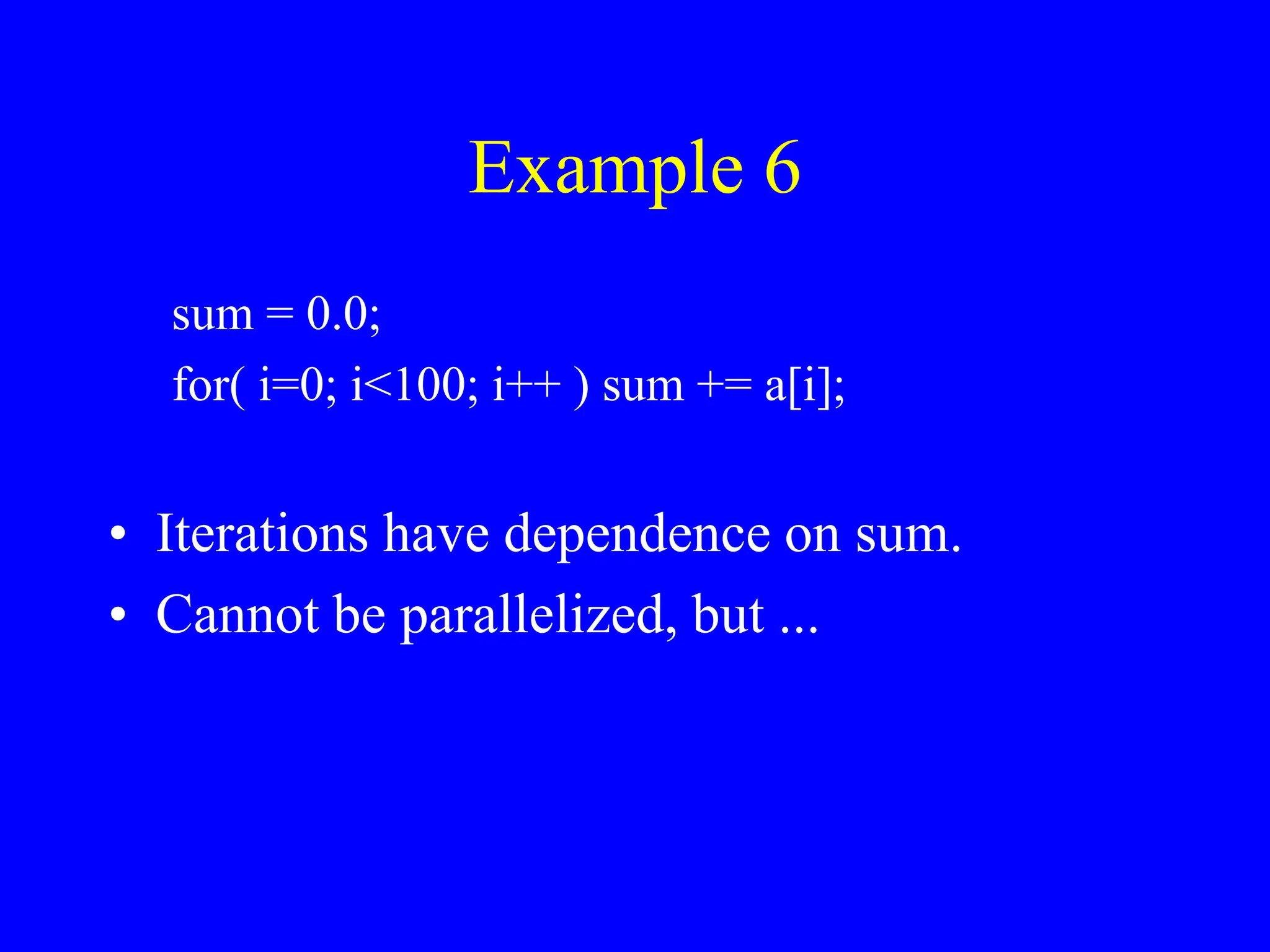 Example 6

sum = 0.0;
for( i=0; i<100; i++ ) sum += a[i];

• Iterations have dependence on sum.
• Cannot be parallelized, but ...